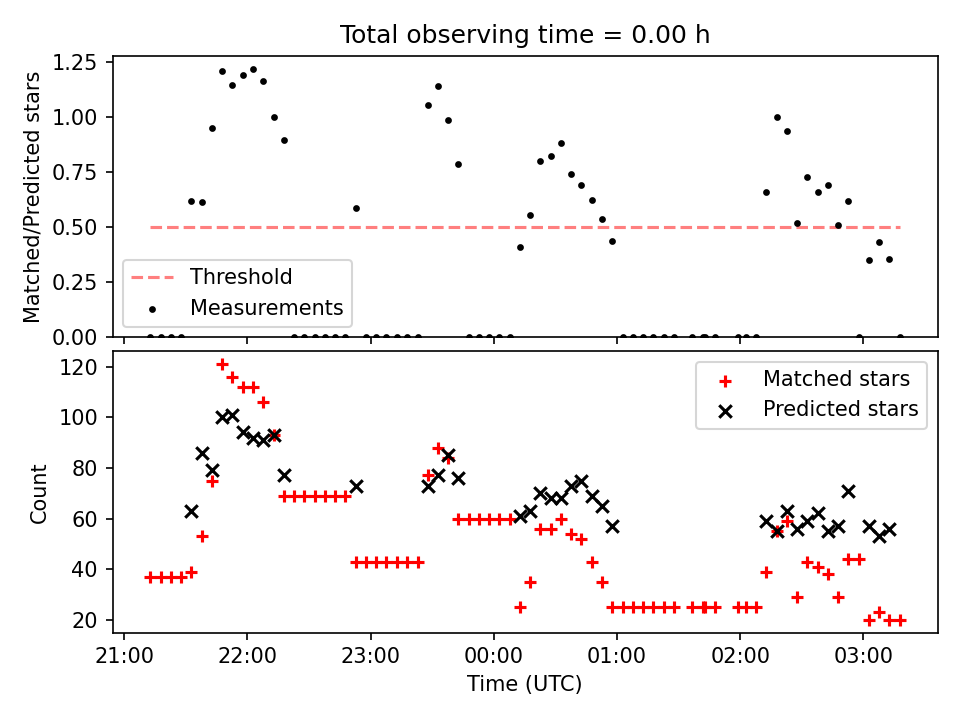 Total observing time = 0.00 h

Matched/Predicted stars

1.25
1.00
0.75
0.50
0.25
0.00

Threshold
Measurements

Count

120
100
80
60
40
20

Matched stars
Predicted stars

21:00 22:00 23:00 00:00 01:00 02:00 03:00

Time (UTC)